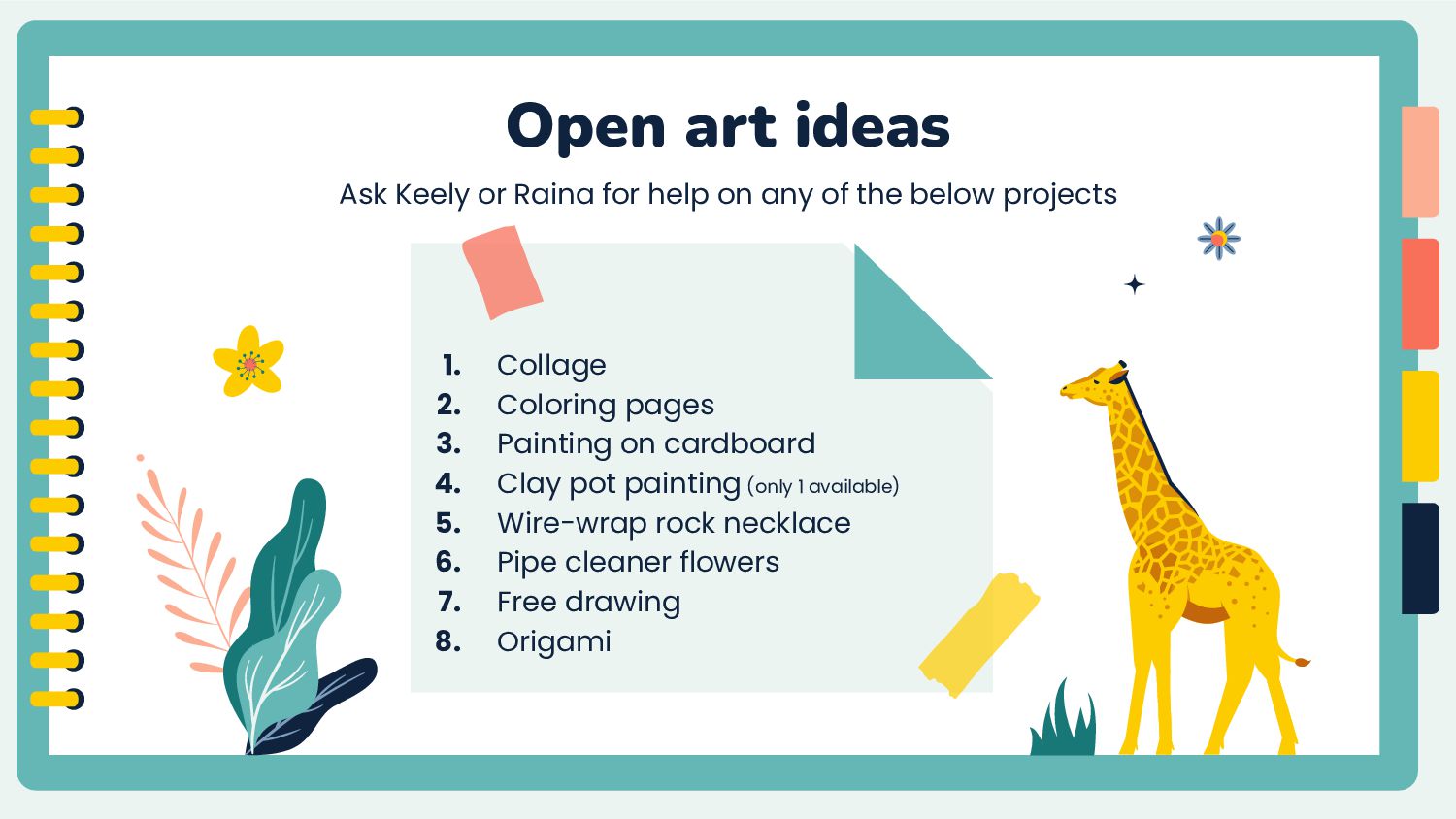 Open art ideas

Ask Keely or Raina for help on any of the below projects

1. Collage
2. Coloring pages
3. Painting on cardboard
4. Clay pot painting (only 1 available)
5. Wire-wrap rock necklace
6. Pipe cleaner flowers
7. Free drawing
8. Origami